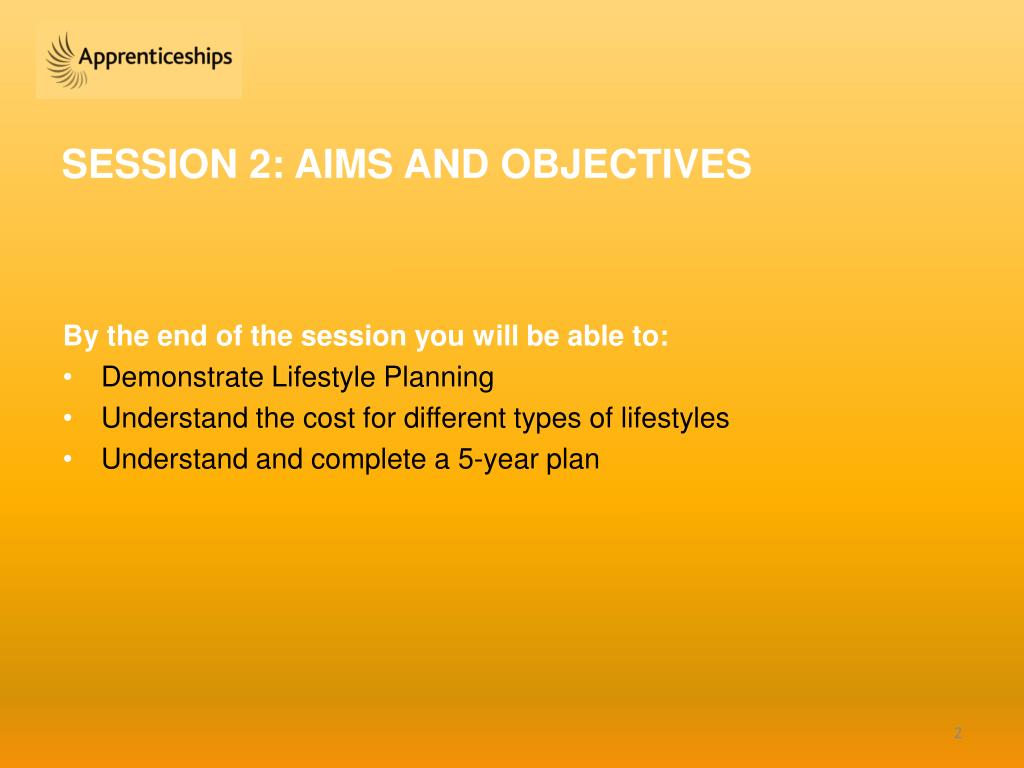 Apprenticeships

SESSION 2: AIMS AND OBJECTIVES

By the end of the session you will be able to:
• Demonstrate Lifestyle Planning
• Understand the cost for different types of lifestyles
• Understand and complete a 5-year plan

2